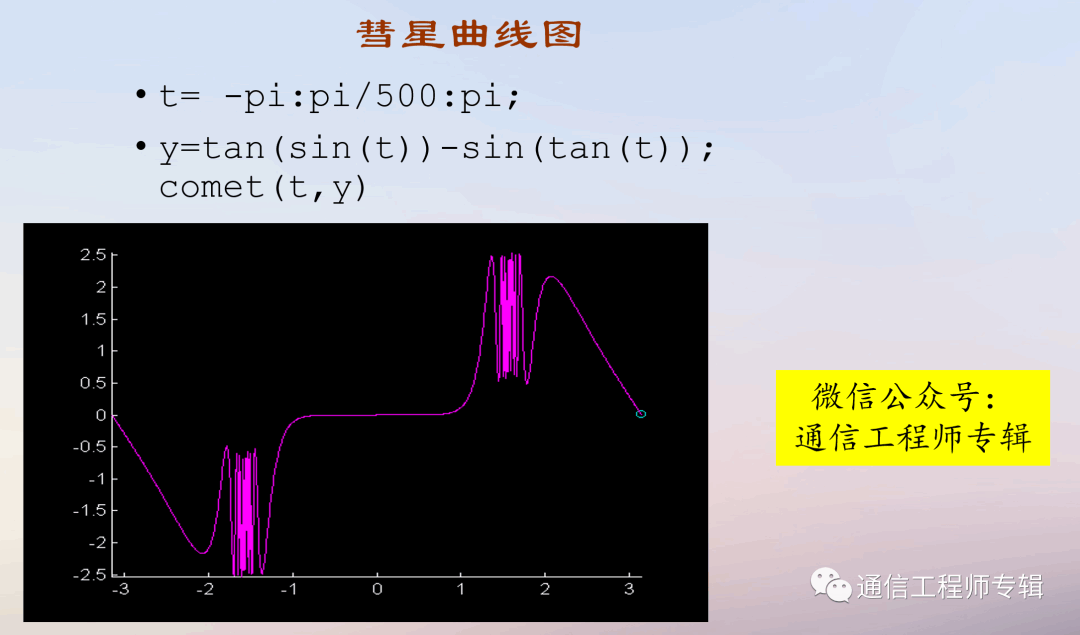 彗星曲线图

• t= -pi:pi/500:pi;

• y=tan(sin(t))-sin(tan(t)); comet(t,y)

2.5
2
1.5
1
0.5
0
-0.5
-1
-1.5
-2
-2.5
-3 -2 -1 0 1 2 3

微信公众号：
通信工程师专辑

通信工程师专辑